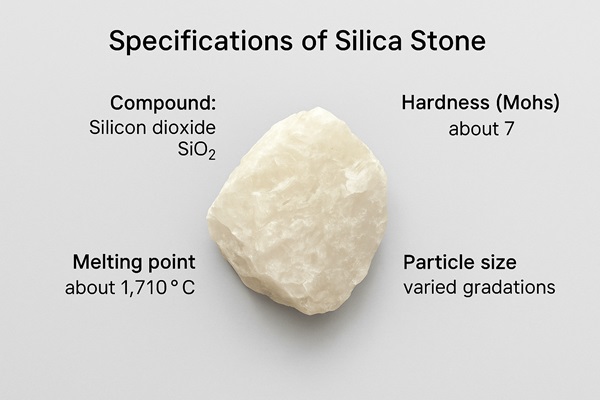 Specifications of Silica Stone

Compound:
Silicon dioxide
$SiO_2$

Hardness (Mohs)
about 7

Melting point
about 1,710 °C

Particle size
varied gradations